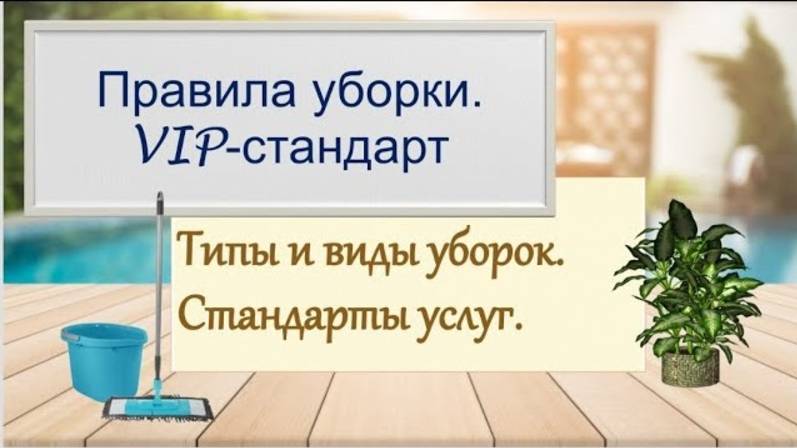 Правила уборки.
VIP-стандарт

Типы и виды уборок.
Стандарты услуг.